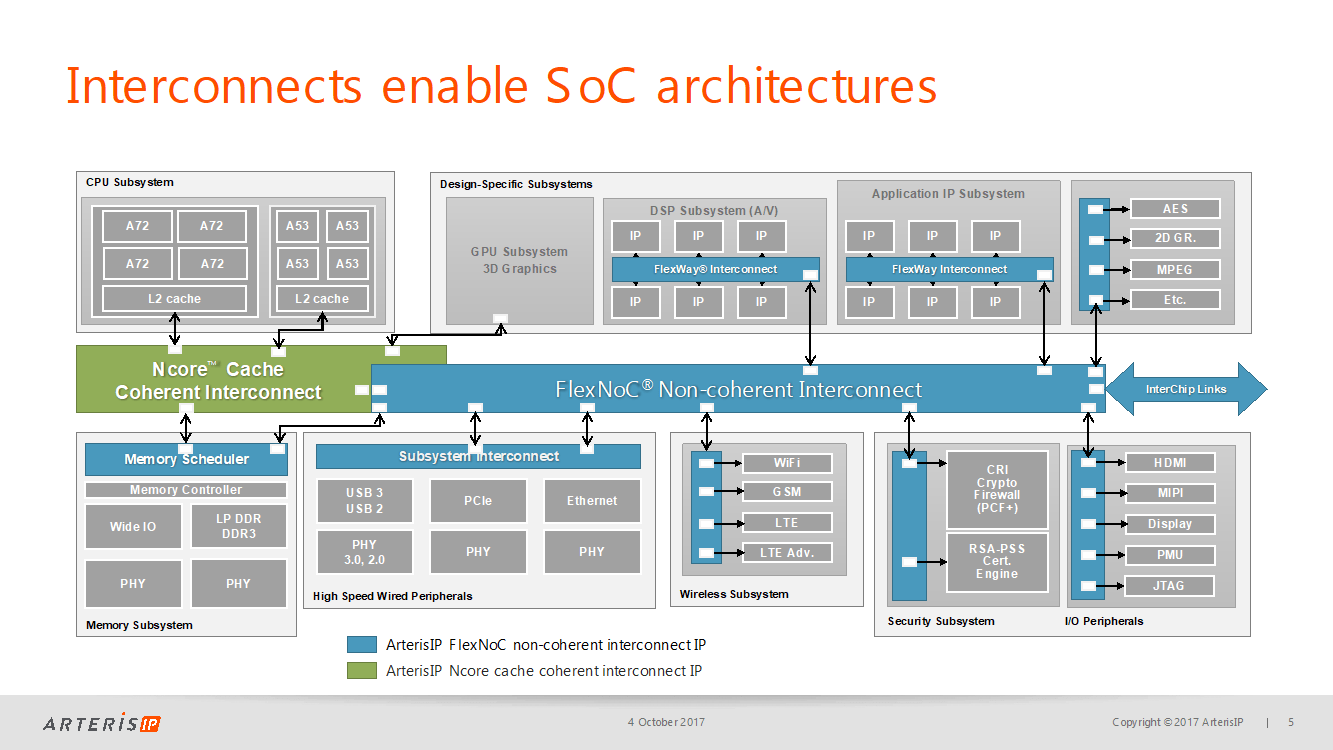 Interconnects enable SoC architectures

CPU Subsystem

A72 A72
A72 A72
L2 cache

A53 A53
A53 A53
L2 cache

Design-Specific Subsystems

GPU Subsystem
3D Graphics

DSP Subsystem (A/V)
IP IP IP
FlexWay® Interconnect
IP IP IP

Application IP Subsystem
IP IP IP
FlexWay Interconnect
IP IP IP

AES
2D GR.
MPEG
Etc.

Ncore™ Cache Coherent Interconnect

FlexNoC® Non-coherent Interconnect

InterChip Links

Memory Scheduler
Memory Controller
Wide IO
LP DDR DDR3
PHY
PHY
Memory Subsystem

Subsystem Interconnect
USB 3 USB 2
PCIe
Ethernet
PHY 3.0, 2.0
PHY
PHY
High Speed Wired Peripherals

WiFi
GSM
LTE
LTE Adv.
Wireless Subsystem

CRI Crypto Firewall (PCF+)
RSA-PSS Cert. Engine
Security Subsystem

HDMI
MIPI
Display
PMU
JTAG
I/O Peripherals

ArterisIP FlexNoC non-coherent interconnect IP
ArterisIP Ncore cache coherent interconnect IP

ARTERIS IP

4 October 2017

Copyright © 2017 ArterisIP | 5